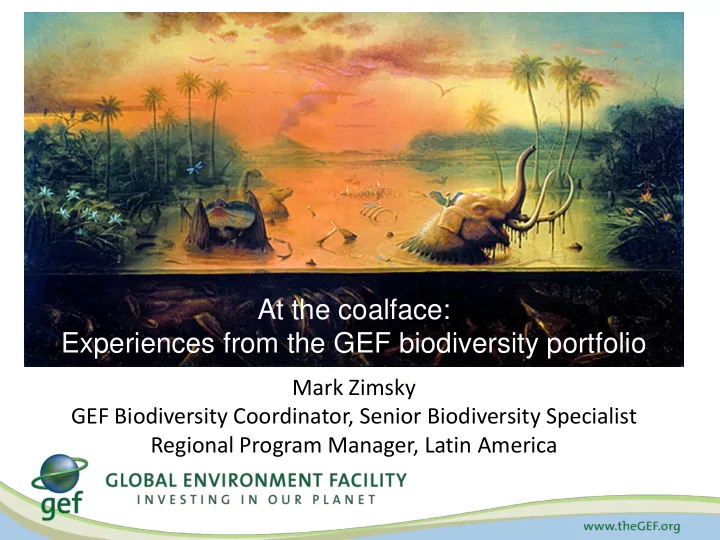 At the coalface:
Experiences from the GEF biodiversity portfolio

Mark Zimsky
GEF Biodiversity Coordinator, Senior Biodiversity Specialist
Regional Program Manager, Latin America

gef
GLOBAL ENVIRONMENT FACILITY
INVESTING IN OUR PLANET

www.theGEF.org